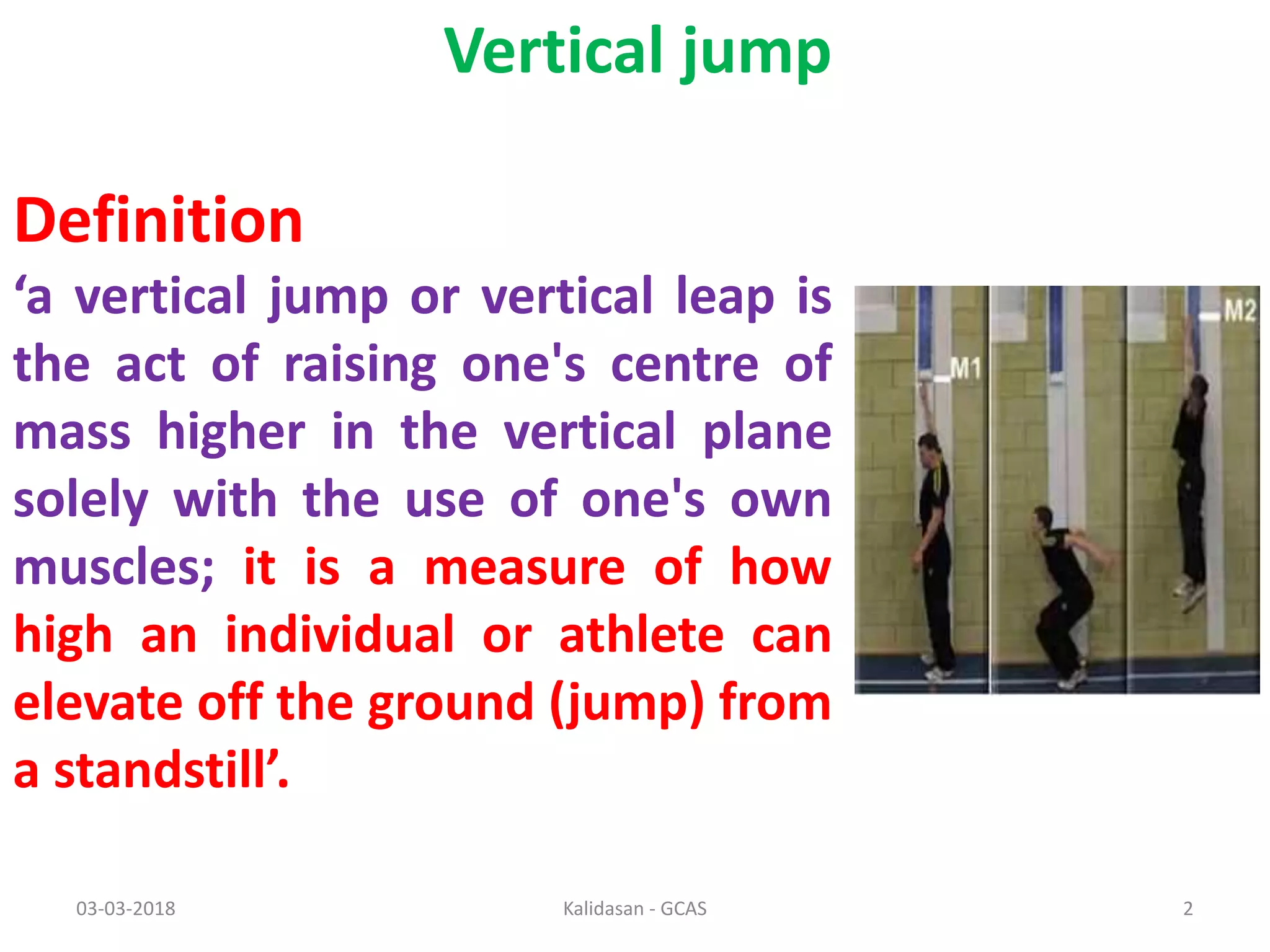 Vertical jump

Definition

‘a vertical jump or vertical leap is the act of raising one's centre of mass higher in the vertical plane solely with the use of one's own muscles; it is a measure of how high an individual or athlete can elevate off the ground (jump) from a standstill’.

M1

M2

03-03-2018

Kalidasan - GCAS

2